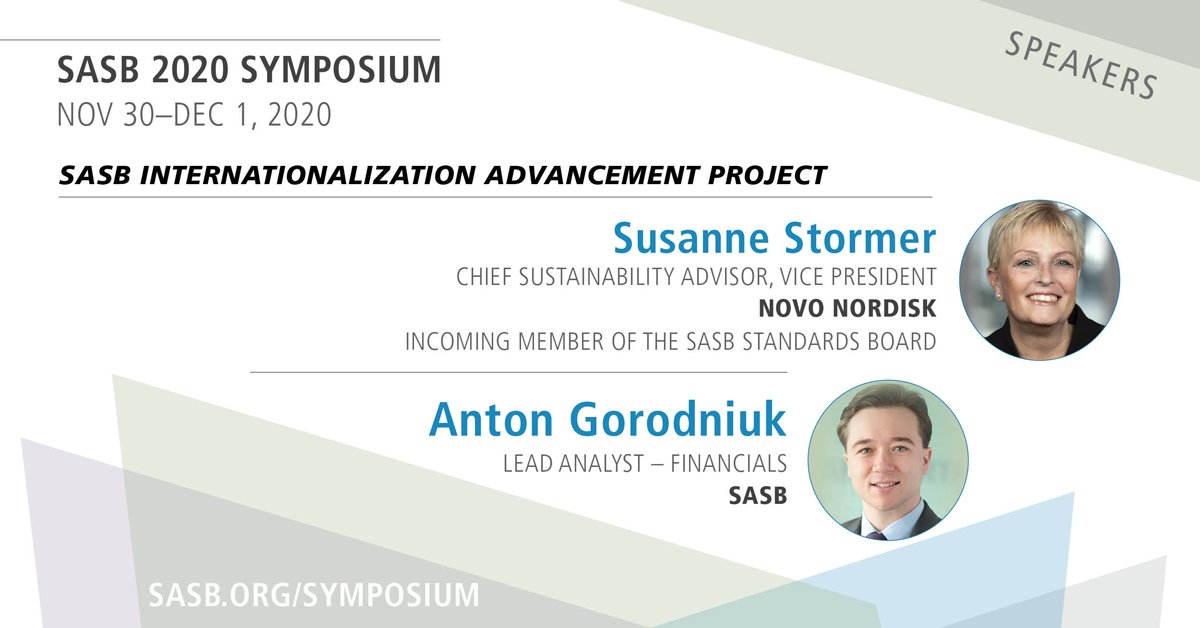 SASB 2020 SYMPOSIUM
NOV 30–DEC 1, 2020

SPEAKERS

SASB INTERNATIONALIZATION ADVANCEMENT PROJECT

Susanne Stormer
CHIEF SUSTAINABILITY ADVISOR, VICE PRESIDENT
NOVO NORDISK
INCOMING MEMBER OF THE SASB STANDARDS BOARD

Anton Gorodniuk
LEAD ANALYST – FINANCIALS
SASB

SASB.ORG/SYMPOSIUM